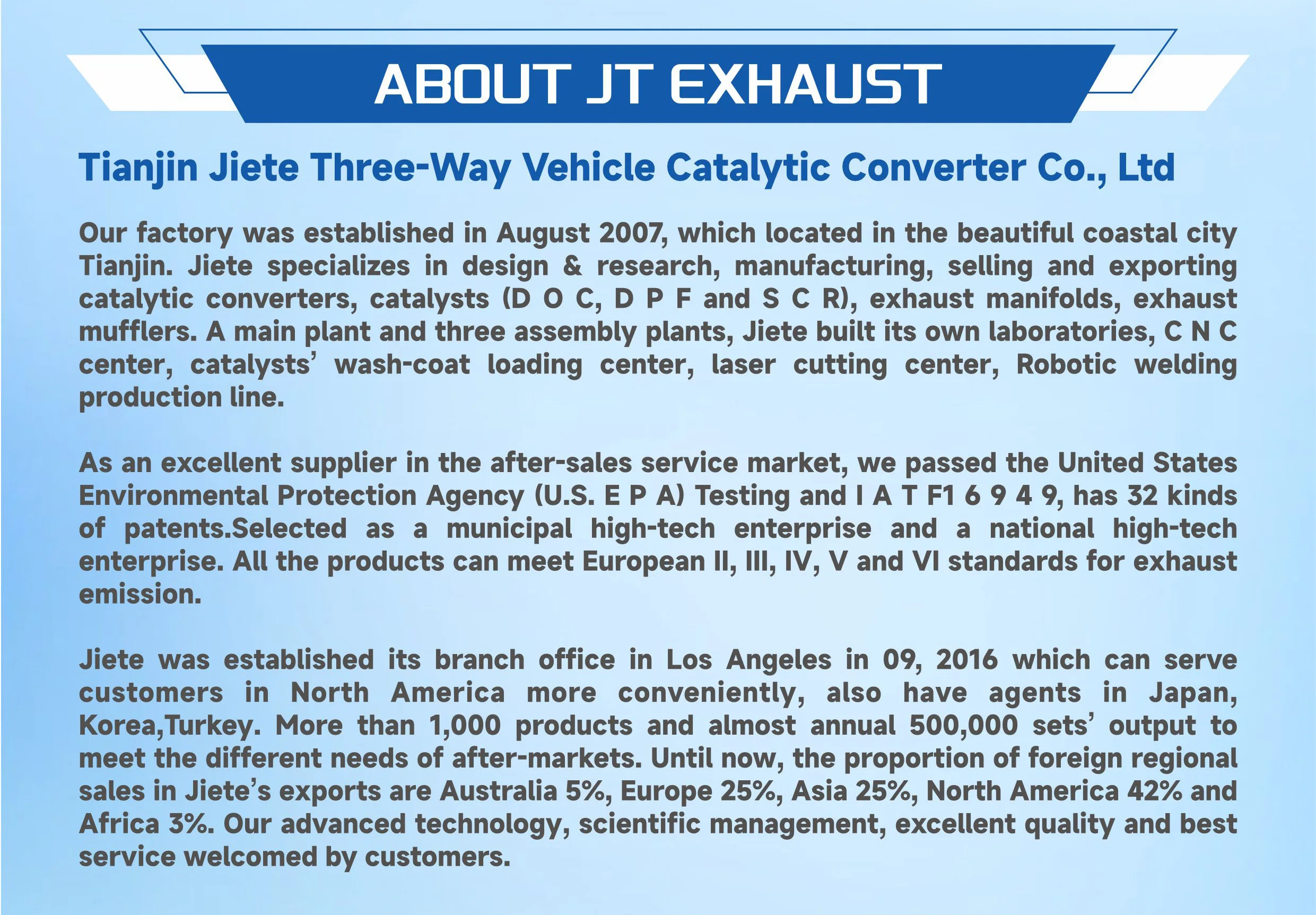 ABOUT JT EXHAUST

Tianjin Jiete Three-Way Vehicle Catalytic Converter Co., Ltd

Our factory was established in August 2007, which located in the beautiful coastal city Tianjin. Jiete specializes in design & research, manufacturing, selling and exporting catalytic converters, catalysts (D O C, D P F and S C R), exhaust manifolds, exhaust mufflers. A main plant and three assembly plants, Jiete built its own laboratories, C N C center, catalysts' wash-coat loading center, laser cutting center, Robotic welding production line.

As an excellent supplier in the after-sales service market, we passed the United States Environmental Protection Agency (U.S. E P A) Testing and I A T F1 6 9 4 9, has 32 kinds of patents.Selected as a municipal high-tech enterprise and a national high-tech enterprise. All the products can meet European II, III, IV, V and VI standards for exhaust emission.

Jiete was established its branch office in Los Angeles in 09, 2016 which can serve customers in North America more conveniently, also have agents in Japan, Korea,Turkey. More than 1,000 products and almost annual 500,000 sets' output to meet the different needs of after-markets. Until now, the proportion of foreign regional sales in Jiete's exports are Australia 5%, Europe 25%, Asia 25%, North America 42% and Africa 3%. Our advanced technology, scientific management, excellent quality and best service welcomed by customers.